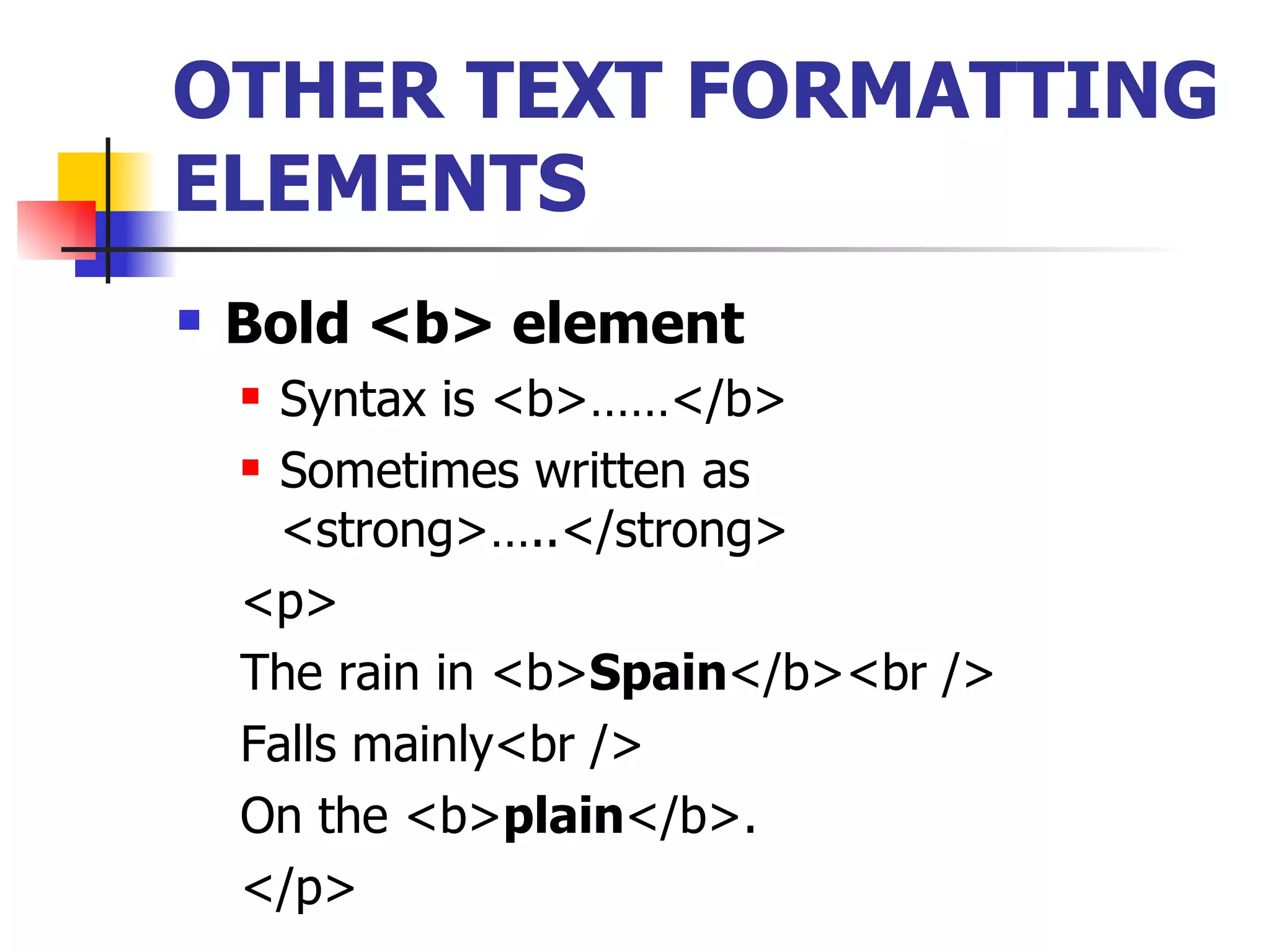 OTHER TEXT FORMATTING ELEMENTS

Bold <b> element

Syntax is <b>……</b>

Sometimes written as <strong>…..</strong>

<p>

The rain in <b>Spain</b><br />

Falls mainly<br />

On the <b>plain</b>.

</p>